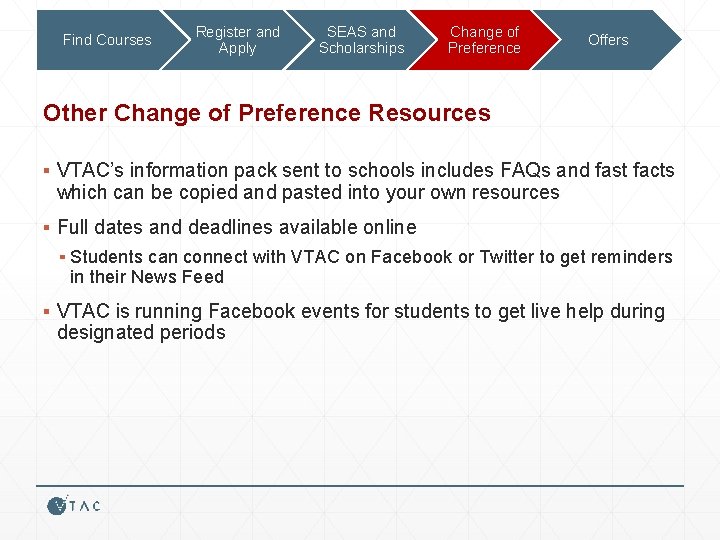 Find Courses

Register and Apply

SEAS and Scholarships

Change of Preference

Offers

Other Change of Preference Resources

▪ VTAC's information pack sent to schools includes FAQs and fast facts which can be copied and pasted into your own resources

▪ Full dates and deadlines available online

▪ Students can connect with VTAC on Facebook or Twitter to get reminders in their News Feed

▪ VTAC is running Facebook events for students to get live help during designated periods

VTAC